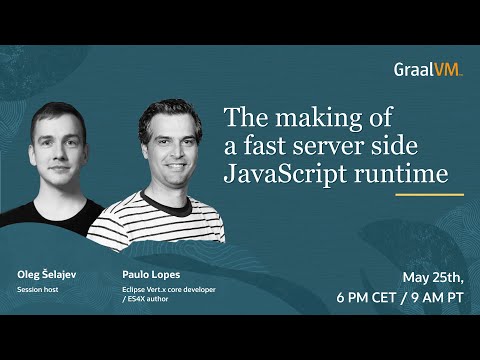 GraalVM

The making of a fast server side JavaScript runtime

Oleg Šelajev
Session host

Paulo Lopes
Eclipse Vert.x core developer / ES4X author

May 25th,
6 PM CET / 9 AM PT